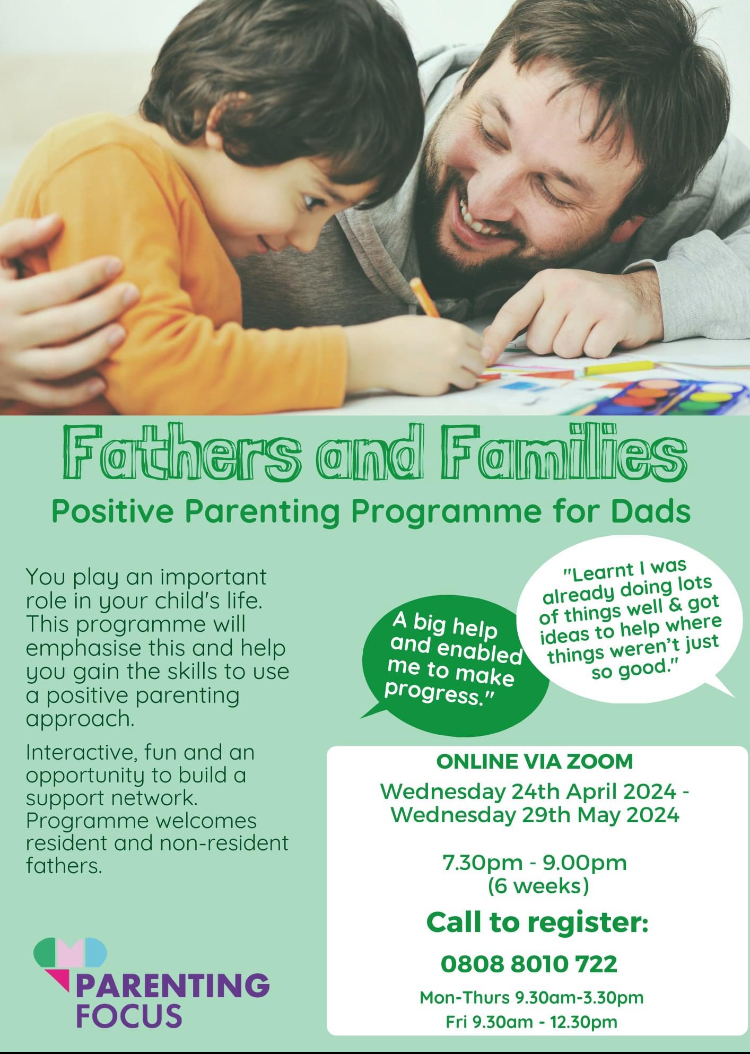 Fathers and Families

Positive Parenting Programme for Dads

You play an important role in your child's life. This programme will emphasise this and help you gain the skills to use a positive parenting approach.

Interactive, fun and an opportunity to build a support network. Programme welcomes resident and non-resident fathers.

A big help and enabled me to make progress."

"Learnt I was already doing lots of things well & got ideas to help where things weren't just so good."

ONLINE VIA ZOOM
Wednesday 24th April 2024 - Wednesday 29th May 2024

7.30pm - 9.00pm
(6 weeks)

Call to register:
0808 8010 722
Mon-Thurs 9.30am-3.30pm
Fri 9.30am - 12.30pm

PARENTING FOCUS